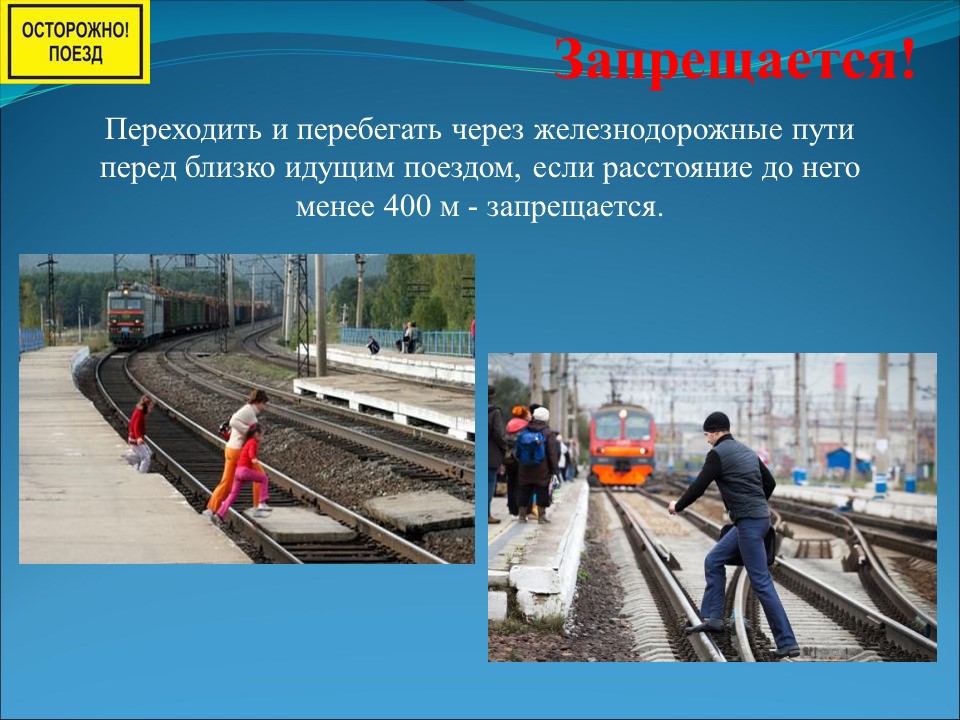 ОСТОРОЖНО!
ПОЕЗД

Запрещается!

Переходить и перебегать через железнодорожные пути перед близко идущим поездом, если расстояние до него менее 400 м - запрещается.